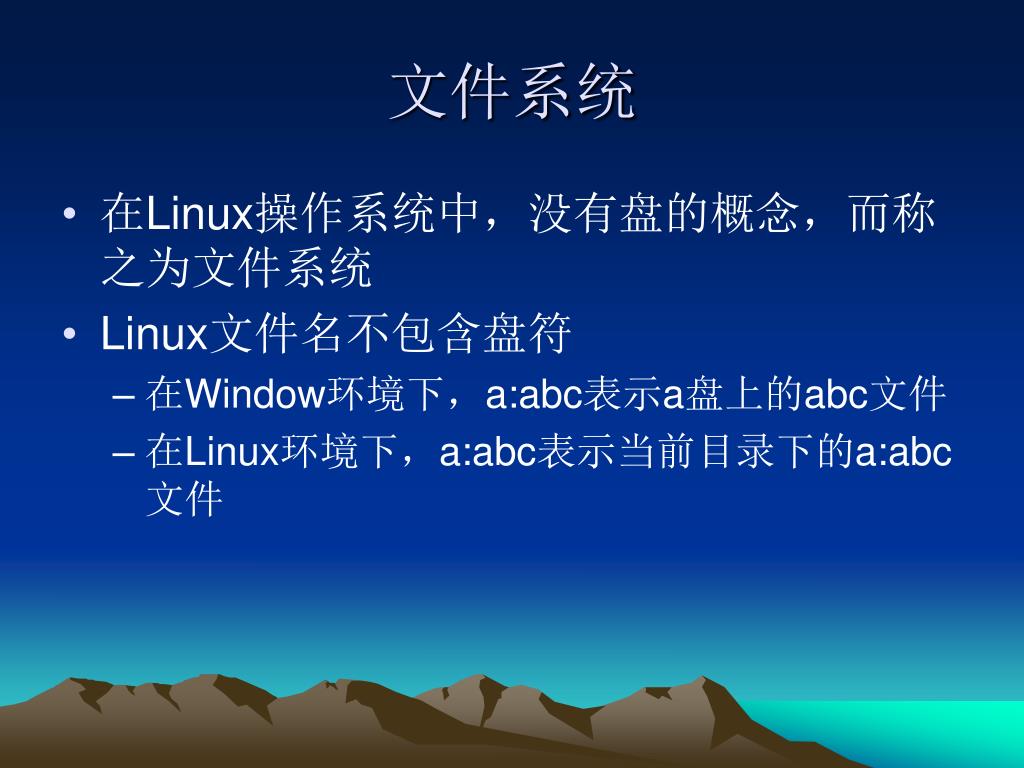 文件系统

• 在Linux操作系统中，没有盘的概念，而称之为文件系统

• Linux文件名不包含盘符

– 在Window环境下，a:abc表示a盘上的abc文件

– 在Linux环境下，a:abc表示当前目录下的a:abc文件